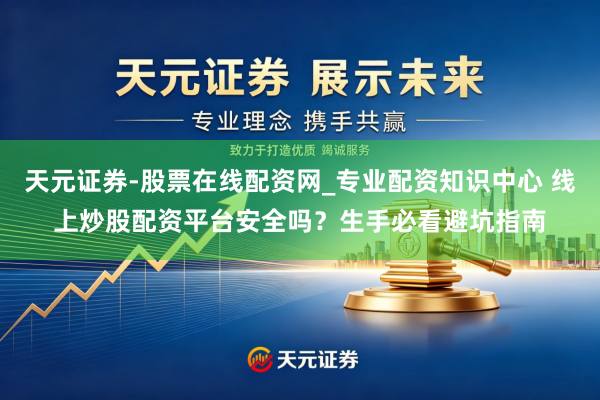 天元证券 展示未来

专业理念 携手共赢

致力于打造优质 竭诚服务

天元证券-股票在线配资网_专业配资知识中心 线上炒股配资平台安全吗？生手必看避坑指南

天元证券